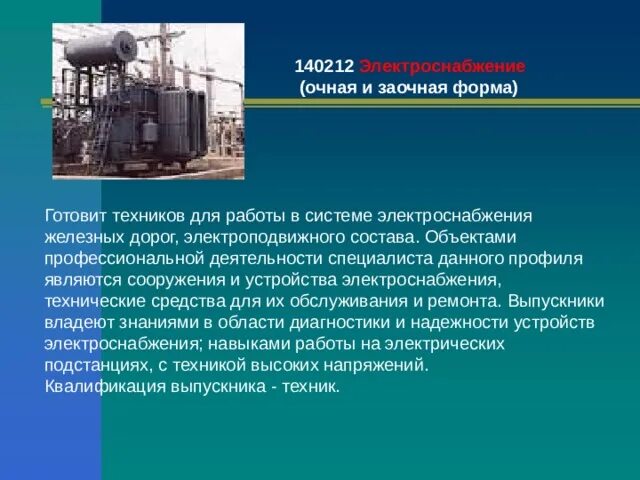 140212 Электроснабжение
(очная и заочная форма)

Готовит техников для работы в системе электроснабжения железных дорог, электроподвижного состава. Объектами профессиональной деятельности специалиста данного профиля являются сооружения и устройства электроснабжения, технические средства для их обслуживания и ремонта. Выпускники владеют знаниями в области диагностики и надежности устройств электроснабжения; навыками работы на электрических подстанциях, с техникой высоких напряжений.
Квалификация выпускника - техник.